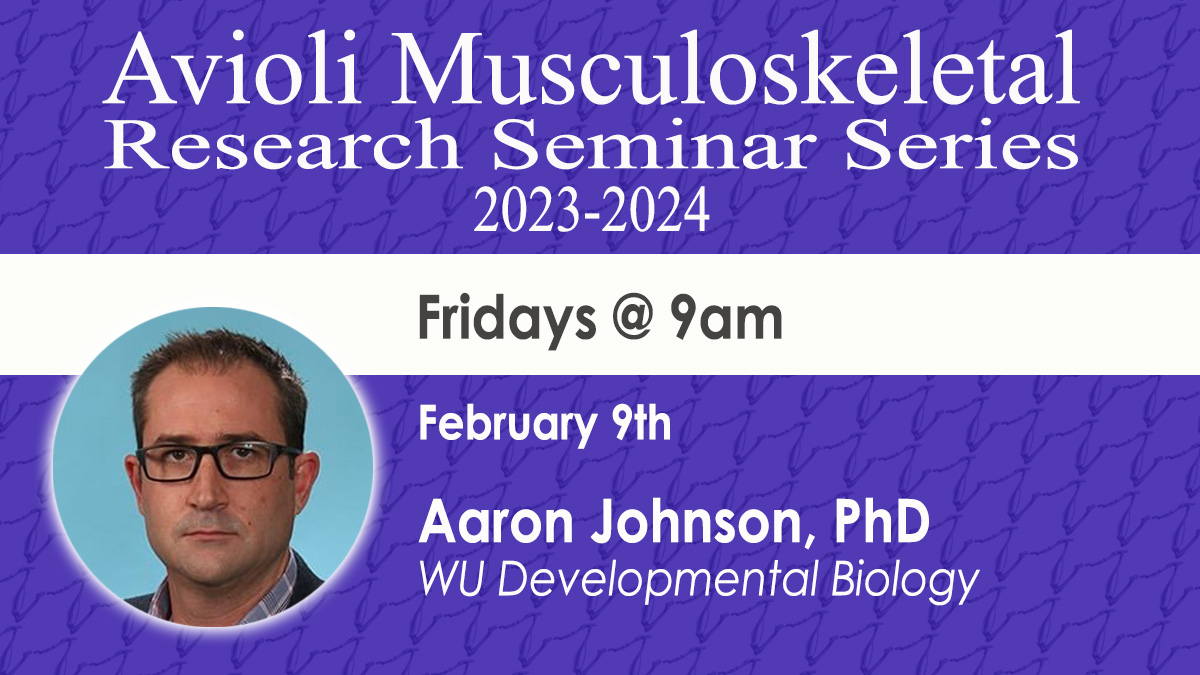 Avioli Musculoskeletal Research Seminar Series 2023-2024

Fridays @ 9am

February 9th

Aaron Johnson, PhD
WU Developmental Biology